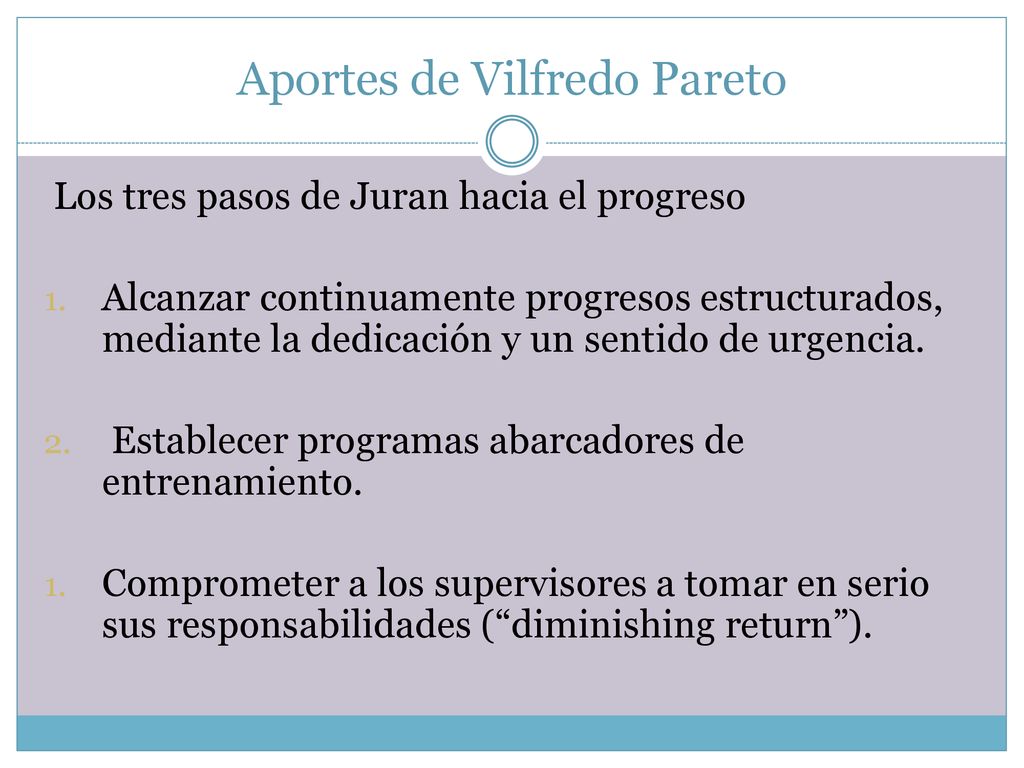 Aportes de Vilfredo Pareto

Los tres pasos de Juran hacia el progreso

1. Alcanzar continuamente progresos estructurados, mediante la dedicación y un sentido de urgencia.

2. Establecer programas abarcadores de entrenamiento.

1. Comprometer a los supervisores a tomar en serio sus responsabilidades (“diminishing return”).